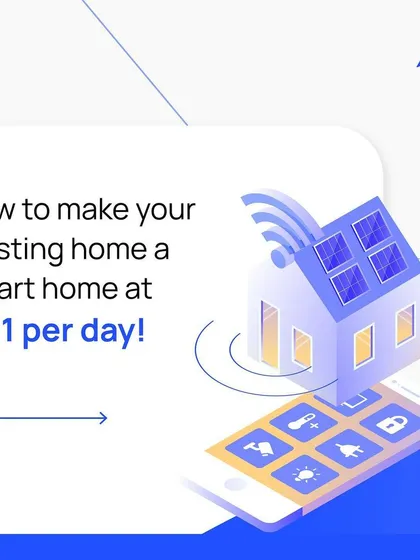 w to make your
sting home a
art home at
1 per day!